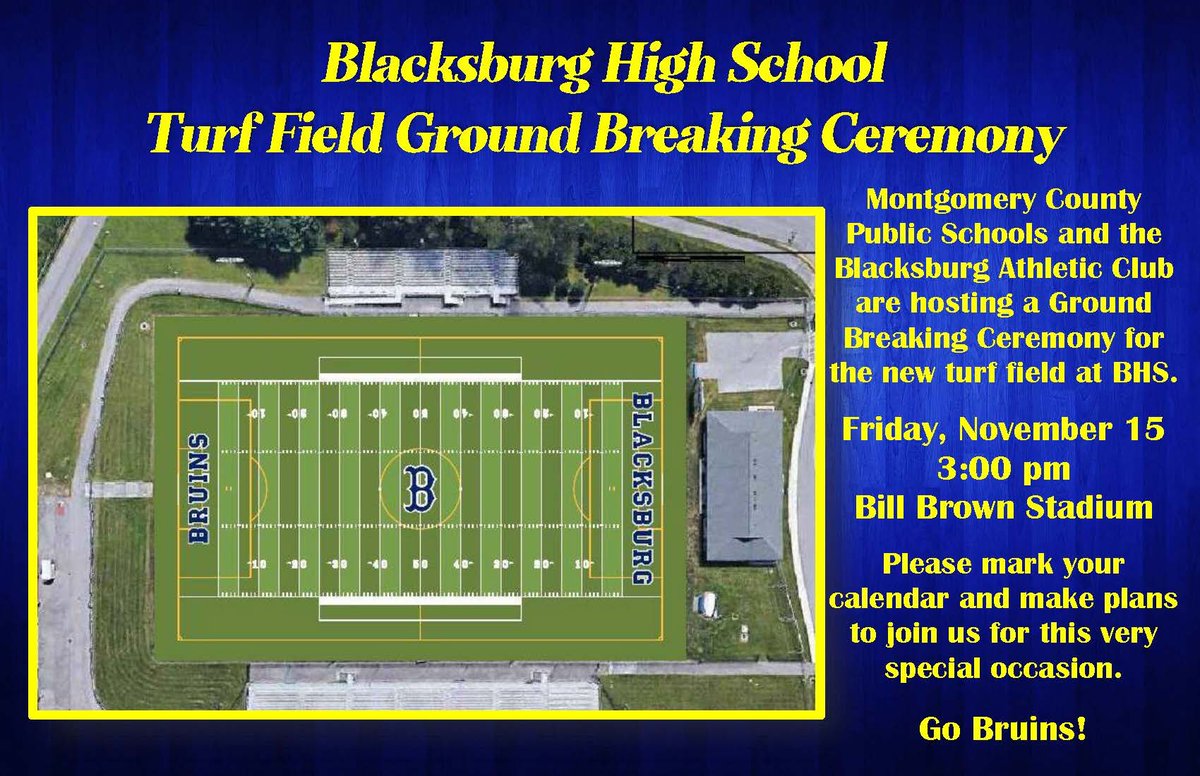 Blacksburg High School
Turf Field Ground Breaking Ceremony

BRUINS

B

BLACKSBURG

10 20 30 40 50 40 30 20 10

10 20 30 40 50 40 30 20 10

Montgomery County Public Schools and the Blacksburg Athletic Club are hosting a Ground Breaking Ceremony for the new turf field at BHS.

Friday, November 15
3:00 pm
Bill Brown Stadium

Please mark your calendar and make plans to join us for this very special occasion.

Go Bruins!